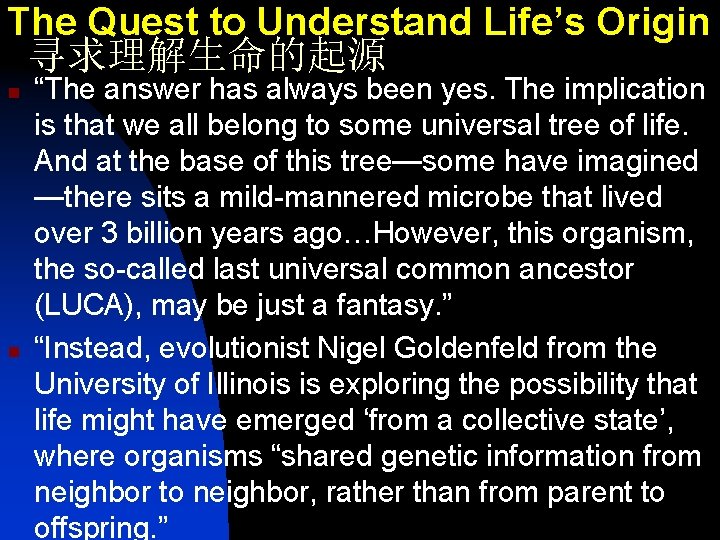 The Quest to Understand Life's Origin
寻求理解生命的起源

“The answer has always been yes. The implication is that we all belong to some universal tree of life. And at the base of this tree—some have imagined—there sits a mild-mannered microbe that lived over 3 billion years ago…However, this organism, the so-called last universal common ancestor (LUCA), may be just a fantasy.”

“Instead, evolutionist Nigel Goldenfeld from the University of Illinois is exploring the possibility that life might have emerged ‘from a collective state’, where organisms “shared genetic information from neighbor to neighbor, rather than from parent to offspring.”